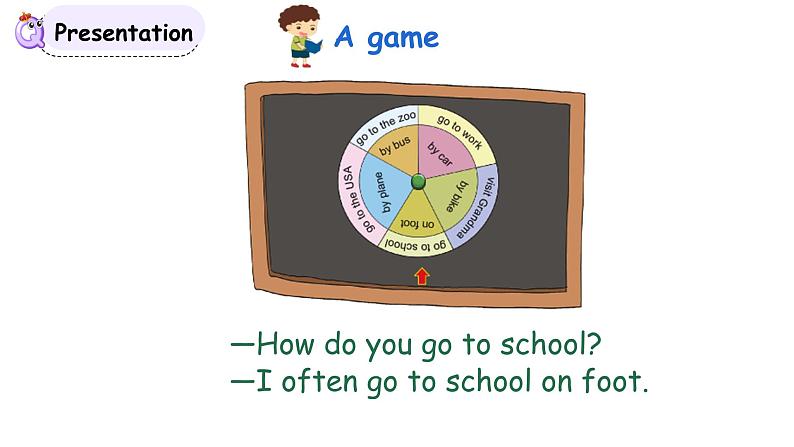 Presentation

A game

go to the zoo
go to work
visit Grandma
go to school
go to the USA
by bus
by car
by bike
on foot
by plane

—How do you go to school?
—I often go to school on foot.